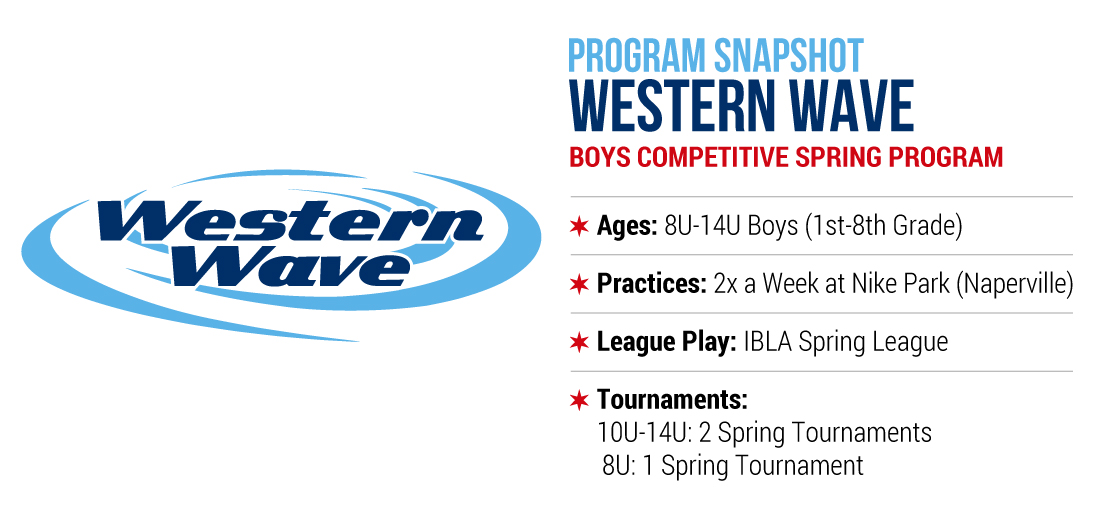 Western Wave

PROGRAM SNAPSHOT
WESTERN WAVE
BOYS COMPETITIVE SPRING PROGRAM

Ages: 8U-14U Boys (1st-8th Grade)

Practices: 2x a Week at Nike Park (Naperville)

League Play: IBLA Spring League

Tournaments:
10U-14U: 2 Spring Tournaments
8U: 1 Spring Tournament